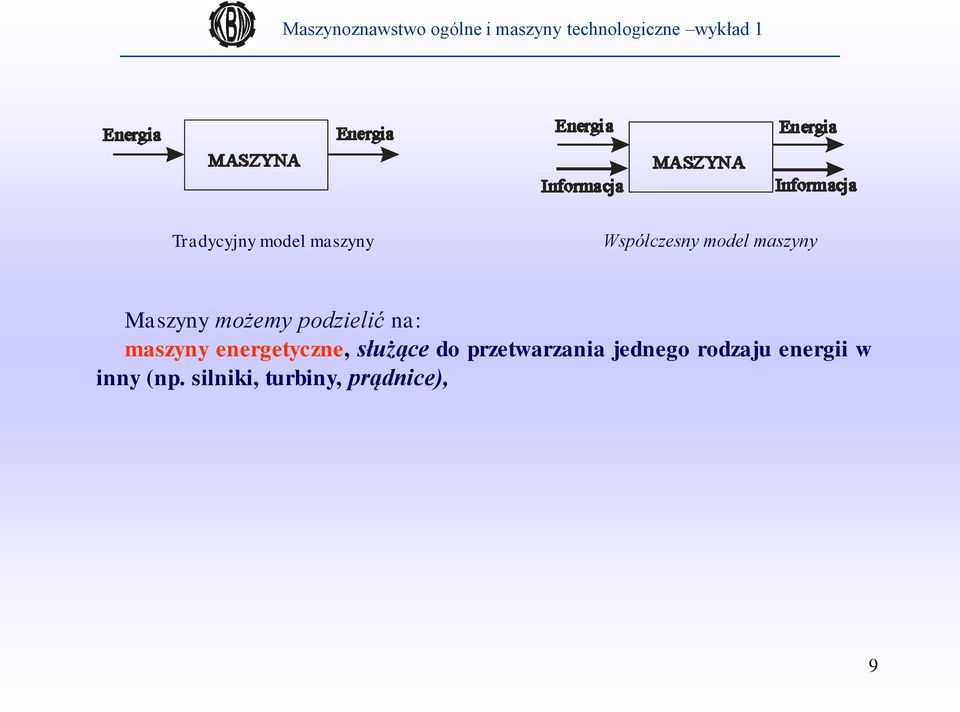 KBM

Maszynoznawstwo ogólne i maszyny technologiczne –wykład 1

Energia

MASZYNA

Energia

Tradycyjny model maszyny

Energia

Informacja

MASZYNA

Energia

Informacja

Współczesny model maszyny

Maszyny możemy podzielić na:

maszyny energetyczne, służące do przetwarzania jednego rodzaju energii w inny (np. silniki, turbiny, prądnice),

9